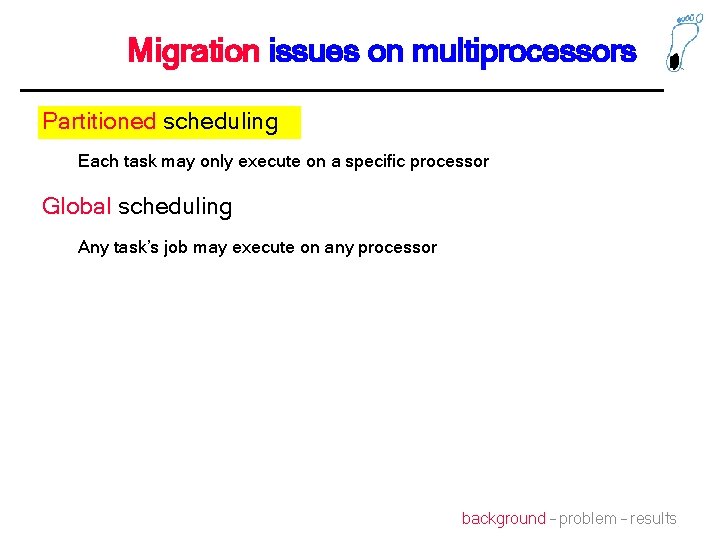 Migration issues on multiprocessors

Partitioned scheduling

Each task may only execute on a specific processor

Global scheduling

Any task's job may execute on any processor

background – problem – results